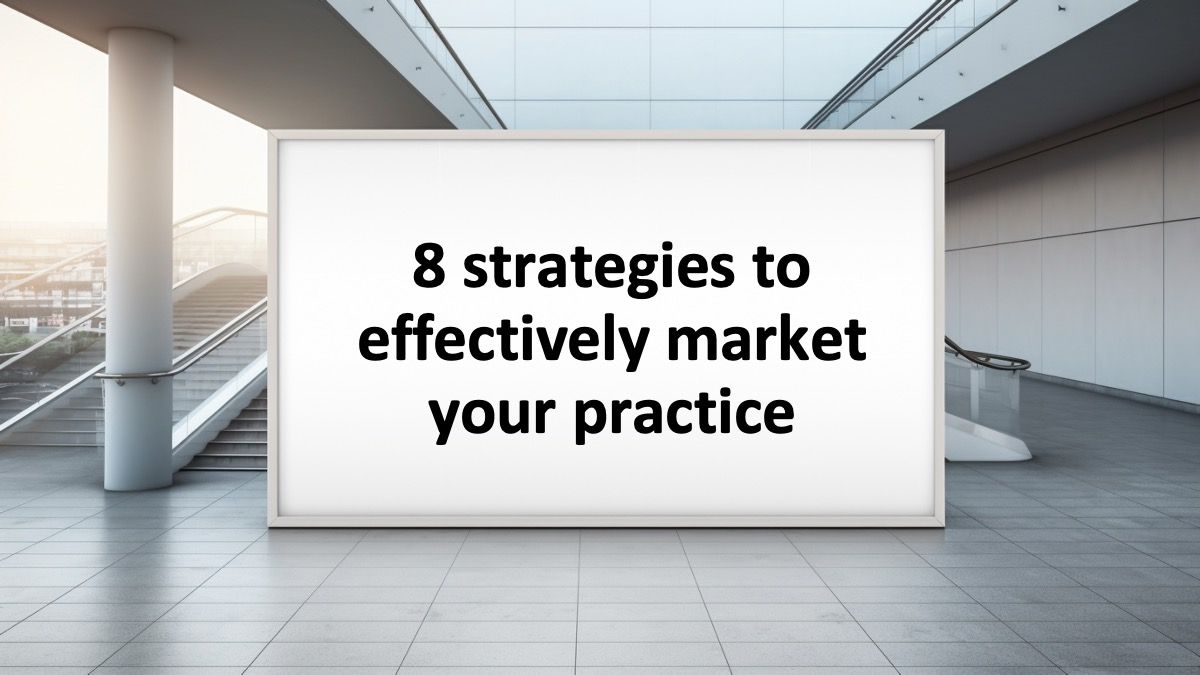 8 strategies to effectively market your practice